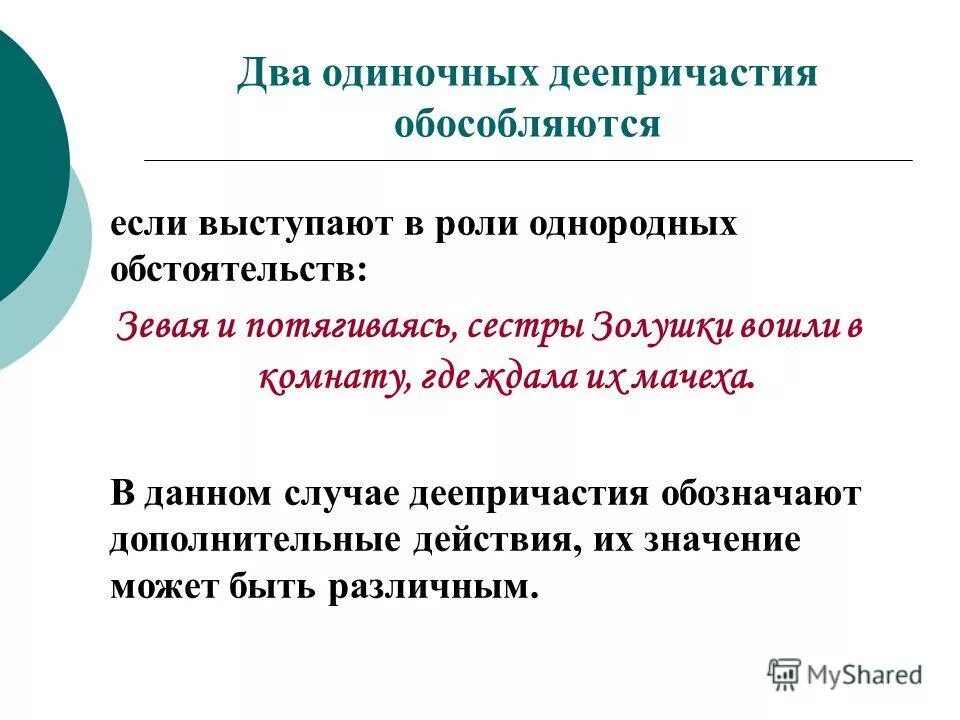 Два одиночных деепричастия обособляются

если выступают в роли однородных обстоятельств:

Зевая и потягиваясь, сестры Золушки вошли в комнату, где ждала их мачеха.

В данном случае деепричастия обозначают дополнительные действия, их значение может быть различным.

MyShared